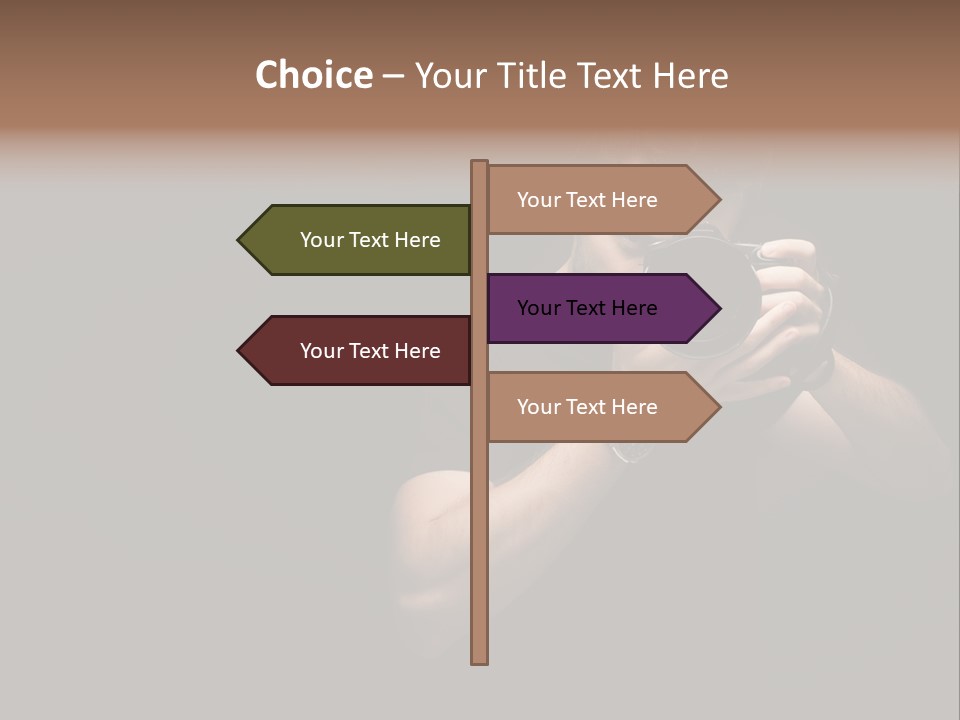 Choice – Your Title Text Here

Your Text Here

Your Text Here

Your Text Here

Your Text Here

Your Text Here